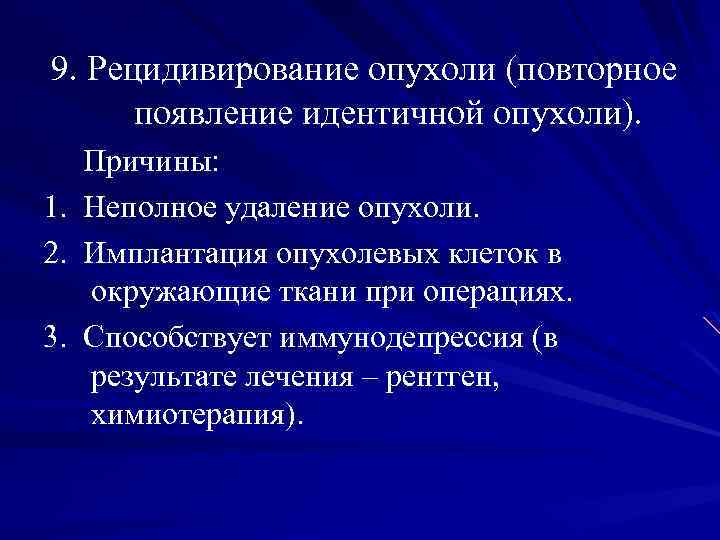 9. Рецидивирование опухоли (повторное появление идентичной опухоли).

Причины:

1. Неполное удаление опухоли.
2. Имплантация опухолевых клеток в окружающие ткани при операциях.
3. Способствует иммунодепрессия (в результате лечения – рентген, химиотерапия).